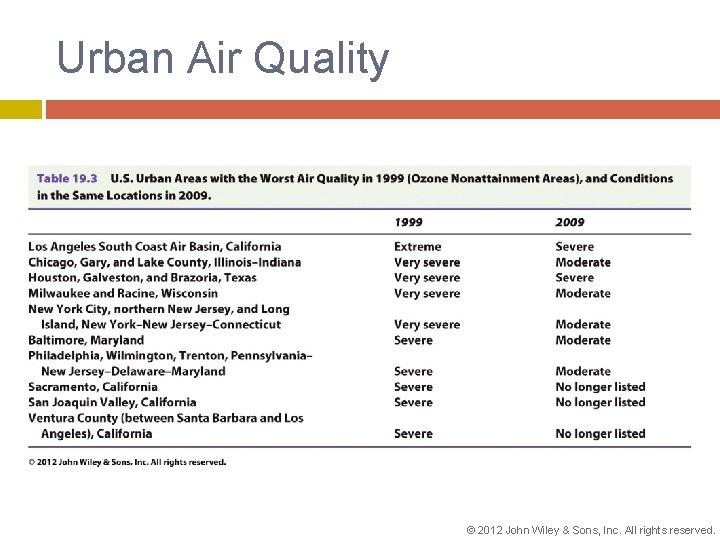 Urban Air Quality

Table 19.3 U.S. Urban Areas with the Worst Air Quality in 1999 (Ozone Nonattainment Areas), and Conditions in the Same Locations in 2009.

| | 1999 | 2009 |
|---|---|---|
| Los Angeles South Coast Air Basin, California | Extreme | Severe |
| Chicago, Gary, and Lake County, Illinois–Indiana | Very severe | Moderate |
| Houston, Galveston, and Brazoria, Texas | Very severe | Severe |
| Milwaukee and Racine, Wisconsin | Very severe | Moderate |
| New York City, northern New Jersey, and Long Island, New York–New Jersey–Connecticut | Very severe | Moderate |
| Baltimore, Maryland | Severe | Moderate |
| Philadelphia, Wilmington, Trenton, Pennsylvania–New Jersey–Delaware–Maryland | Severe | Moderate |
| Sacramento, California | Severe | No longer listed |
| San Joaquin Valley, California | Severe | No longer listed |
| Ventura County (between Santa Barbara and Los Angeles), California | Severe | No longer listed |

© 2012 John Wiley & Sons, Inc. All rights reserved.

© 2012 John Wiley & Sons, Inc. All rights reserved.